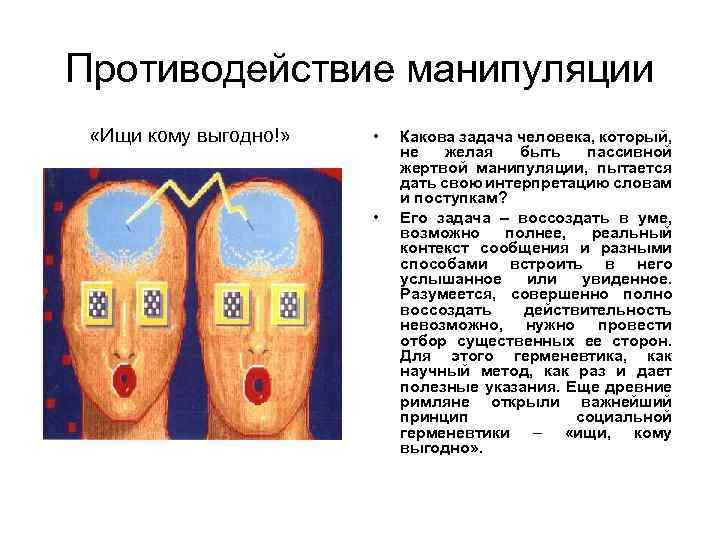 Противодействие манипуляции

«Ищи кому выгодно!»

• Какова задача человека, который, не желая быть пассивной жертвой манипуляции, пытается дать свою интерпретацию словам и поступкам?

• Его задача – воссоздать в уме, возможно полнее, реальный контекст сообщения и разными способами встроить в него услышанное или увиденное. Разумеется, совершенно полно воссоздать действительность невозможно, нужно провести отбор существенных ее сторон. Для этого герменевтика, как научный метод, как раз и дает полезные указания. Еще древние римляне открыли важнейший принцип социальной герменевтики – «ищи, кому выгодно».